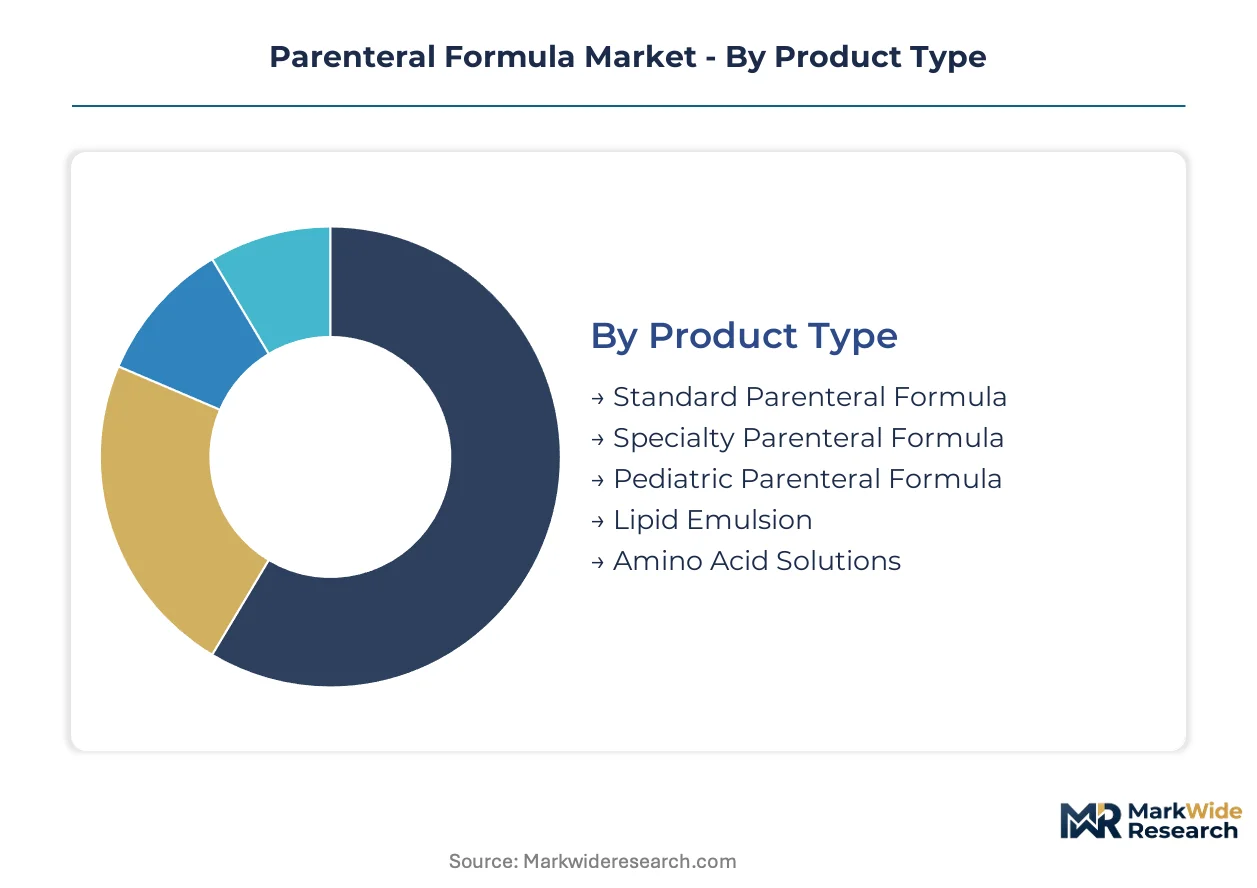 Parenteral Formula Market - By Product Type

By Product Type

→ Standard Parenteral Formula
→ Specialty Parenteral Formula
→ Pediatric Parenteral Formula
→ Lipid Emulsion
→ Amino Acid Solutions

MarkWide Research

Source: Markwideresearch.com